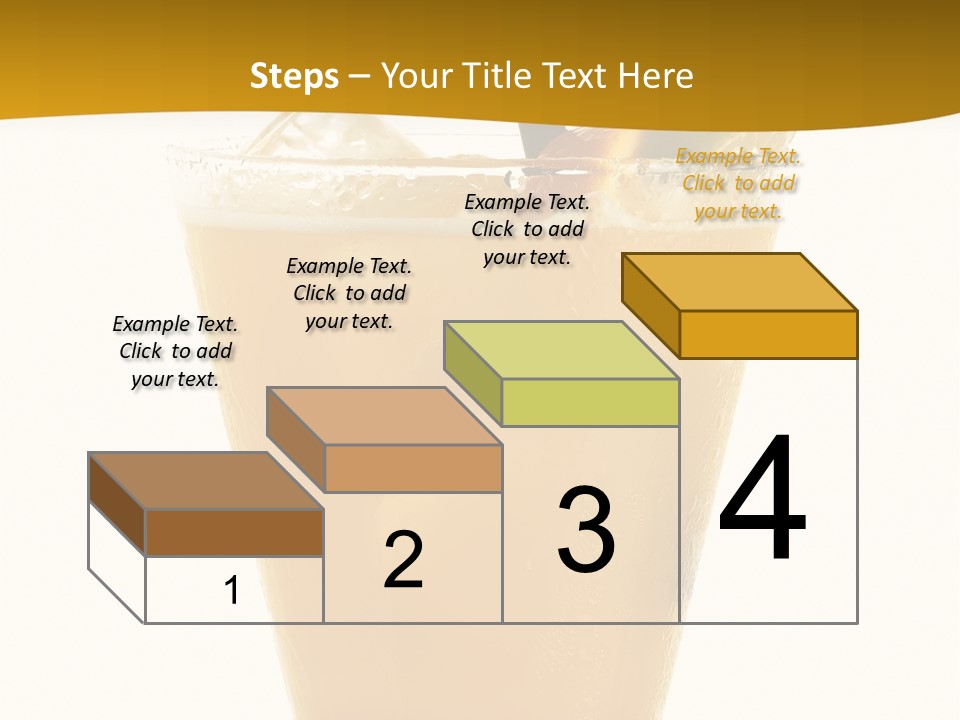 Steps – Your Title Text Here

Example Text. Click to add your text.

Example Text. Click to add your text.

Example Text. Click to add your text.

Example Text. Click to add your text.

1

2

3

4